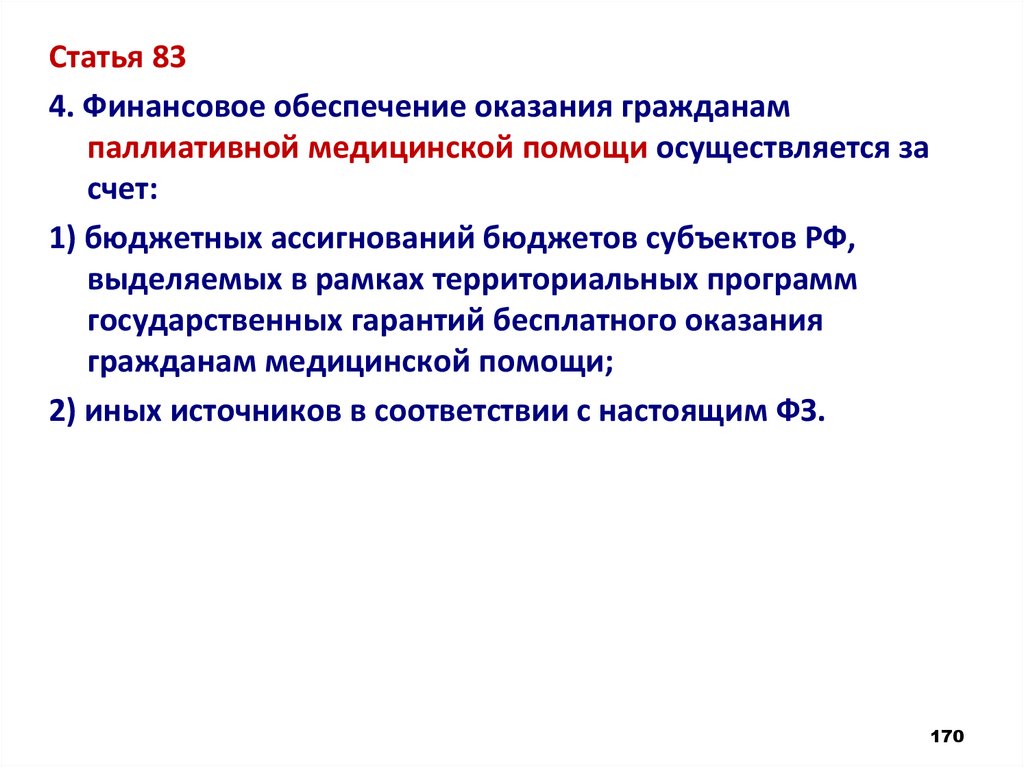 Статья 83

4. Финансовое обеспечение оказания гражданам паллиативной медицинской помощи осуществляется за счет:

1) бюджетных ассигнований бюджетов субъектов РФ, выделяемых в рамках территориальных программ государственных гарантий бесплатного оказания гражданам медицинской помощи;

2) иных источников в соответствии с настоящим ФЗ.

170